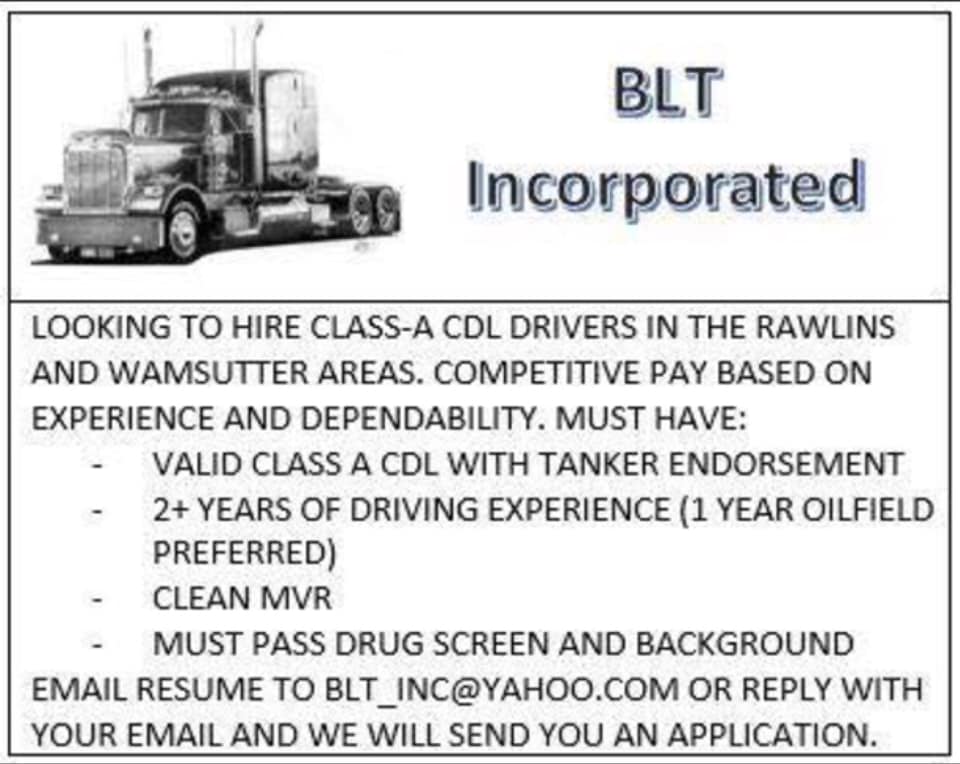 BLT
Incorporated

LOOKING TO HIRE CLASS-A CDL DRIVERS IN THE RAWLINS AND WAMSUTTER AREAS. COMPETITIVE PAY BASED ON EXPERIENCE AND DEPENDABILITY. MUST HAVE:
- VALID CLASS A CDL WITH TANKER ENDORSEMENT
- 2+ YEARS OF DRIVING EXPERIENCE (1 YEAR OILFIELD PREFERRED)
- CLEAN MVR
- MUST PASS DRUG SCREEN AND BACKGROUND
EMAIL RESUME TO BLT_INC@YAHOO.COM OR REPLY WITH YOUR EMAIL AND WE WILL SEND YOU AN APPLICATION.